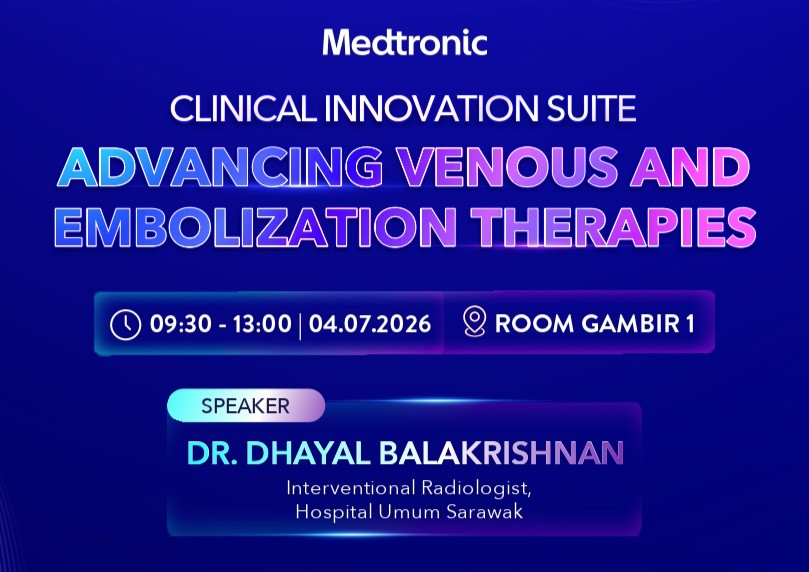 Medtronic

CLINICAL INNOVATION SUITE

ADVANCING VENOUS AND EMBOLIZATION THERAPIES

09:30 - 13:00 | 04.07.2026

ROOM GAMBIR 1

SPEAKER

DR. DHAYAL BALAKRISHNAN

Interventional Radiologist, Hospital Umum Sarawak